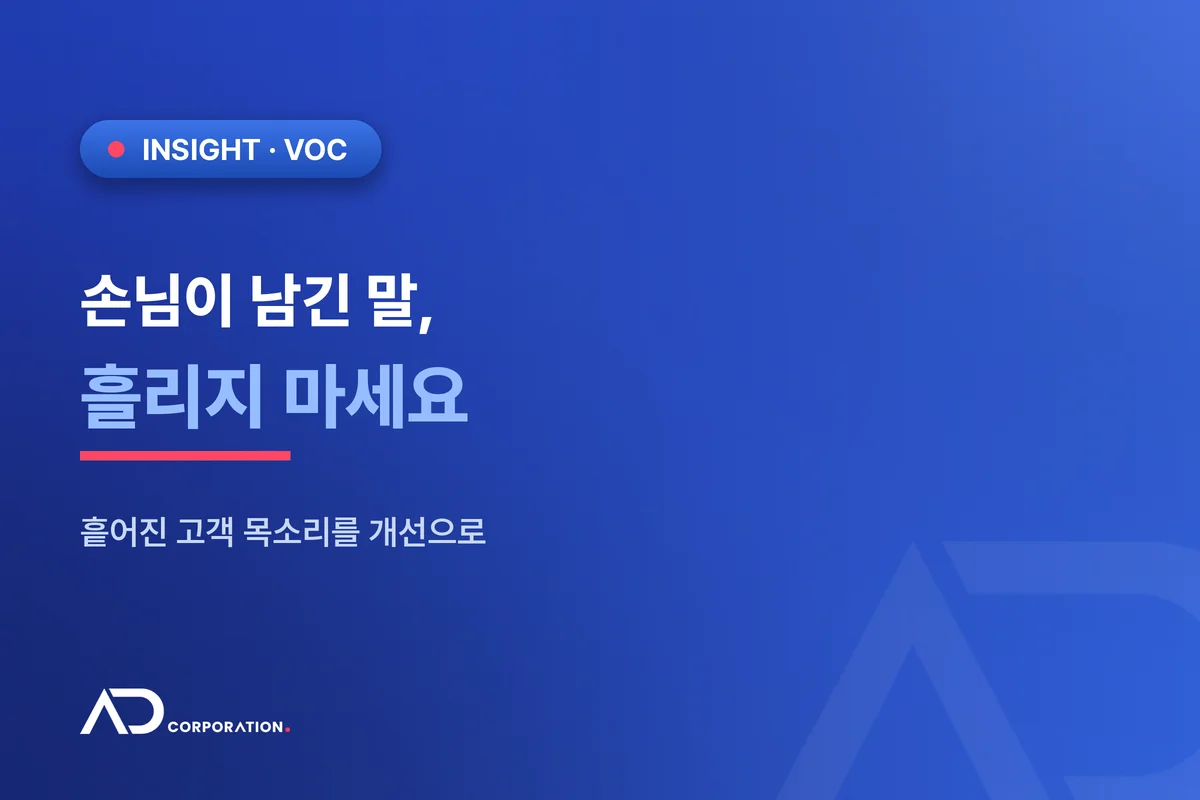 INSIGHT · VOC

손님이 남긴 말,
흘리지 마세요

흩어진 고객 목소리를 개선으로

AD CORPORATION.